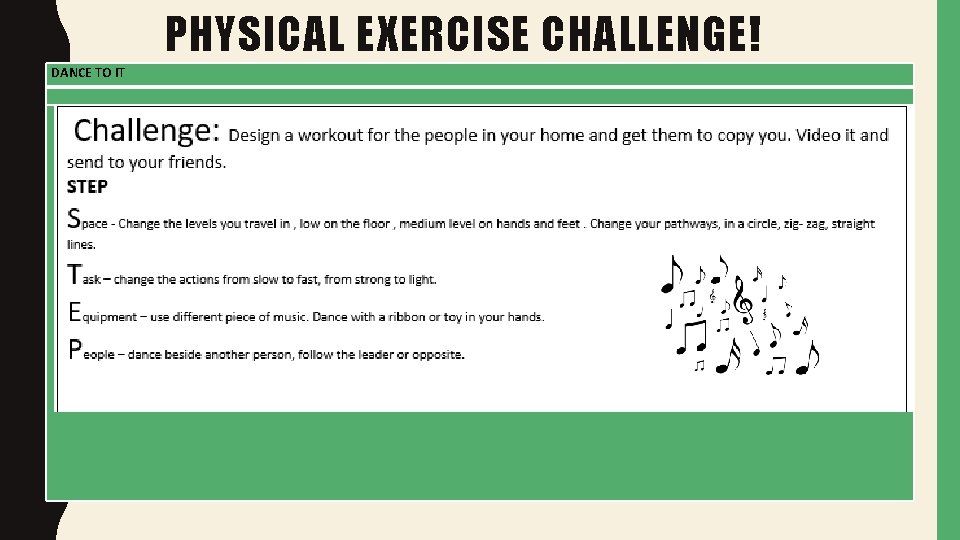 PHYSICAL EXERCISE CHALLENGE!

DANCE TO IT

Challenge: Design a workout for the people in your home and get them to copy you. Video it and send to your friends.

STEP

Space - Change the levels you travel in , low on the floor , medium level on hands and feet . Change your pathways, in a circle, zig- zag, straight lines.

Task – change the actions from slow to fast, from strong to light.

Equipment – use different piece of music. Dance with a ribbon or toy in your hands.

People – dance beside another person, follow the leader or opposite.